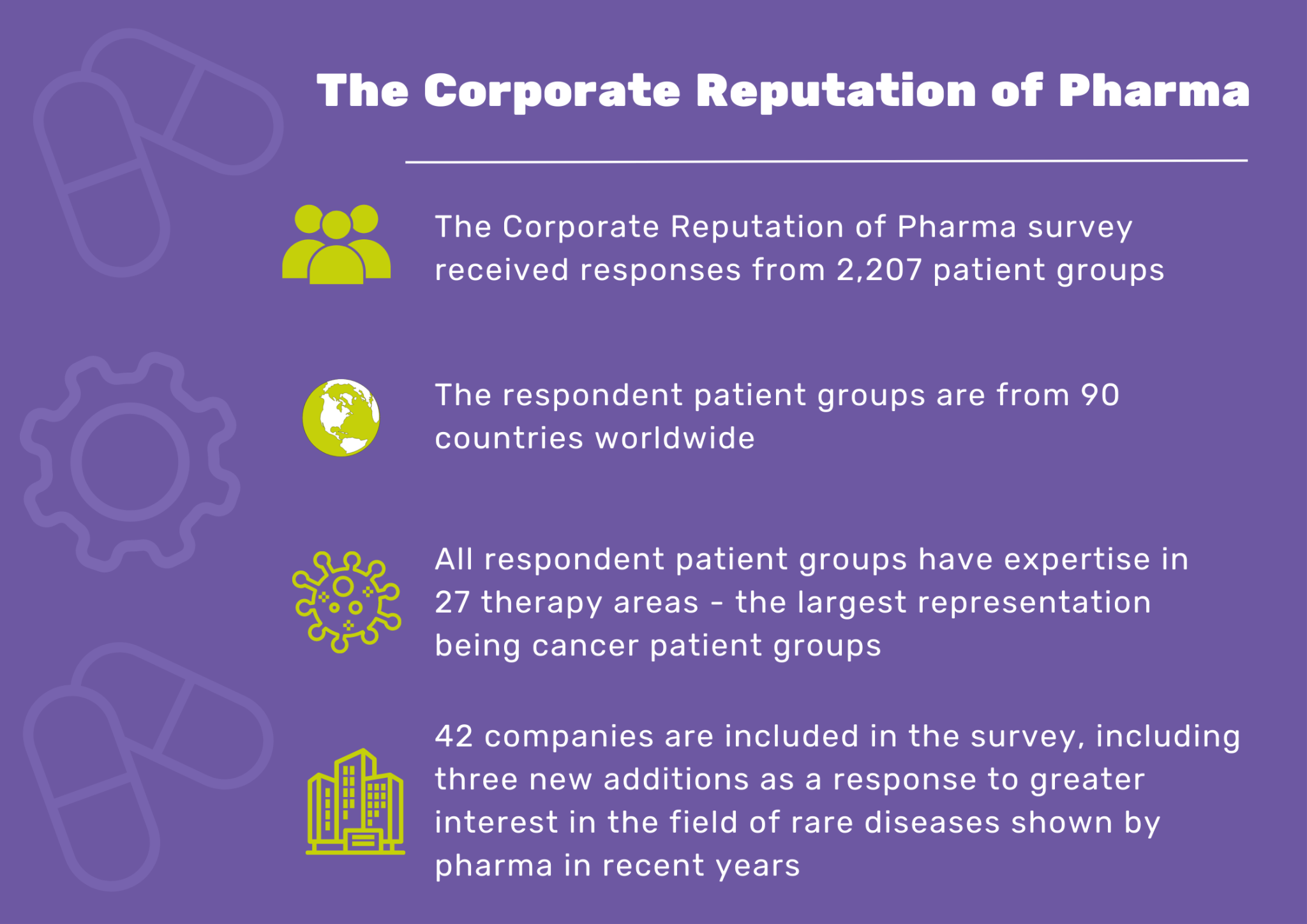 The Corporate Reputation of Pharma

The Corporate Reputation of Pharma survey received responses from 2,207 patient groups

The respondent patient groups are from 90 countries worldwide

All respondent patient groups have expertise in 27 therapy areas - the largest representation being cancer patient groups

42 companies are included in the survey, including three new additions as a response to greater interest in the field of rare diseases shown by pharma in recent years